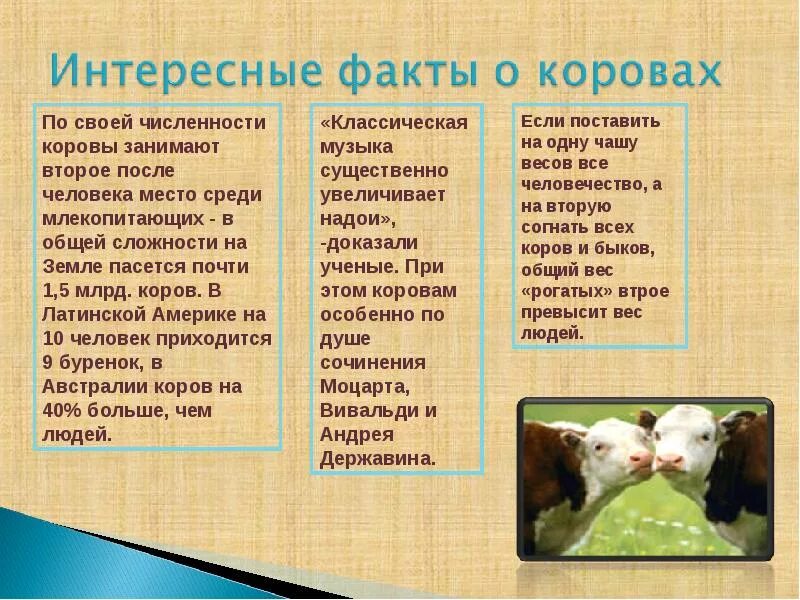 Интересные факты о коровах

По своей численности коровы занимают второе после человека место среди млекопитающих - в общей сложности на Земле пасется почти 1,5 млрд. коров. В Латинской Америке на 10 человек приходится 9 буренок, в Австралии коров на 40% больше, чем людей.

«Классическая музыка существенно увеличивает надои», -доказали ученые. При этом коровам особенно по душе сочинения Моцарта, Вивальди и Андрея Державина.

Если поставить на одну чашу весов все человечество, а на вторую согнать всех коров и быков, общий вес «рогатых» втрое превысит вес людей.